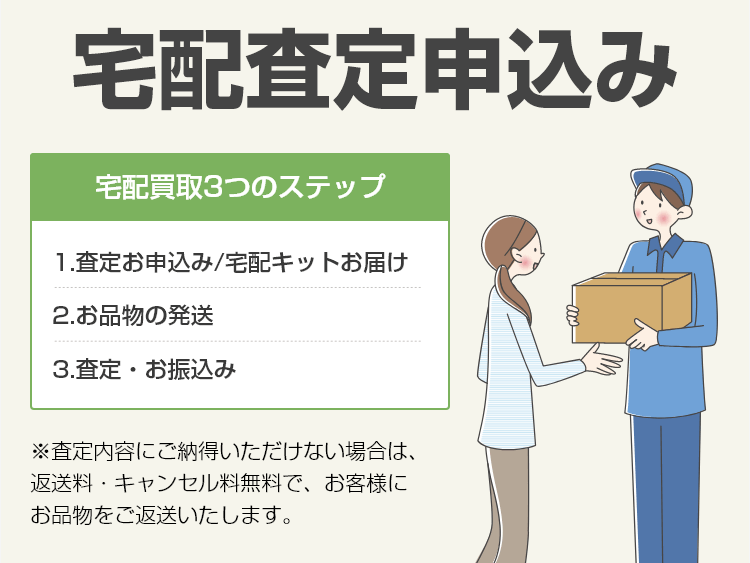 宅配査定申込み

宅配買取3つのステップ

1.査定お申込み/宅配キットお届け

2.お品物の発送

3.査定・お振込み

※査定内容にご納得いただけない場合は、返送料・キャンセル料無料で、お客様にお品物をご返送いたします。